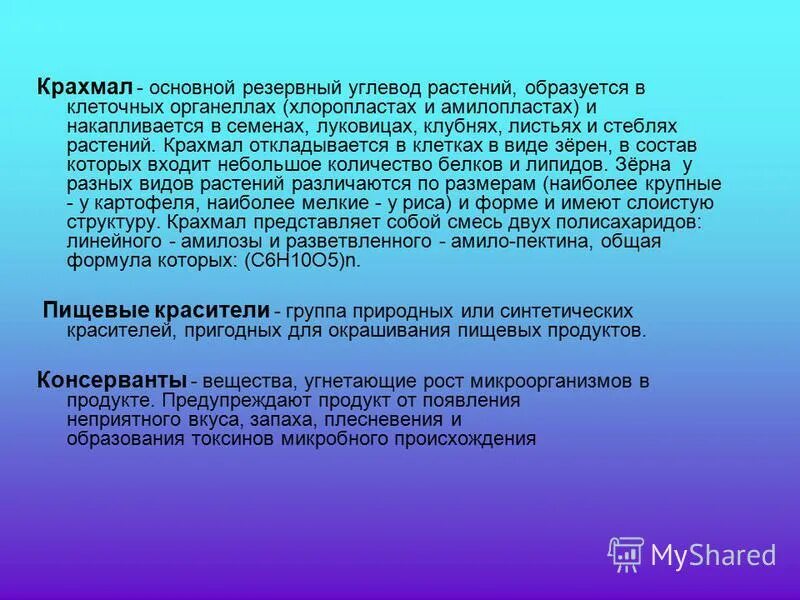 Крахмал - основной резервный углевод растений, образуется в клеточных органеллах (хлоропластах и амилопластах) и накапливается в семенах, луковицах, клубнях, листьях и стеблях растений. Крахмал откладывается в клетках в виде зёрен, в состав которых входит небольшое количество белков и липидов. Зёрна у разных видов растений различаются по размерам (наиболее крупные - у картофеля, наиболее мелкие - у риса) и форме и имеют слоистую структуру. Крахмал представляет собой смесь двух полисахаридов: линейного - амилозы и разветвленного - амило-пектина, общая формула которых: (C6H10O5)n.

Пищевые красители - группа природных или синтетических красителей, пригодных для окрашивания пищевых продуктов.

Консерванты - вещества, угнетающие рост микроорганизмов в продукте. Предупреждают продукт от появления неприятного вкуса, запаха, плесневения и образования токсинов микробного происхождения

MyShared